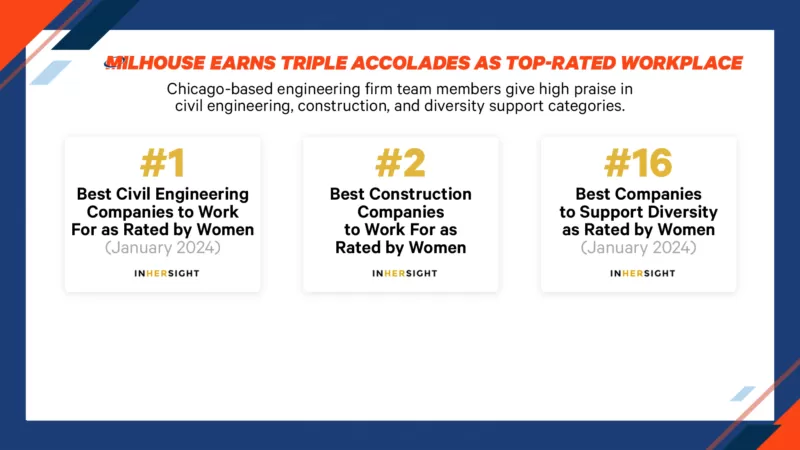 MILHOUSE EARNS TRIPLE ACCOLADES AS TOP-RATED WORKPLACE

Chicago-based engineering firm team members give high praise in civil engineering, construction, and diversity support categories.

#1
Best Civil Engineering Companies to Work For as Rated by Women
(January 2024)
INHERSIGHT

#2
Best Construction Companies to Work For as Rated by Women
INHERSIGHT

#16
Best Companies to Support Diversity as Rated by Women
(January 2024)
INHERSIGHT